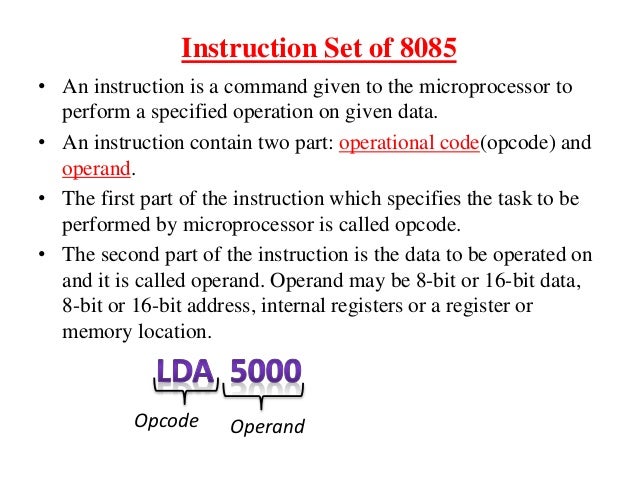 Instruction Set of 8085

• An instruction is a command given to the microprocessor to perform a specified operation on given data.

• An instruction contain two part: operational code(opcode) and operand.

• The first part of the instruction which specifies the task to be performed by microprocessor is called opcode.

• The second part of the instruction is the data to be operated on and it is called operand. Operand may be 8-bit or 16-bit data, 8-bit or 16-bit address, internal registers or a register or memory location.

LDA 5000

Opcode

Operand